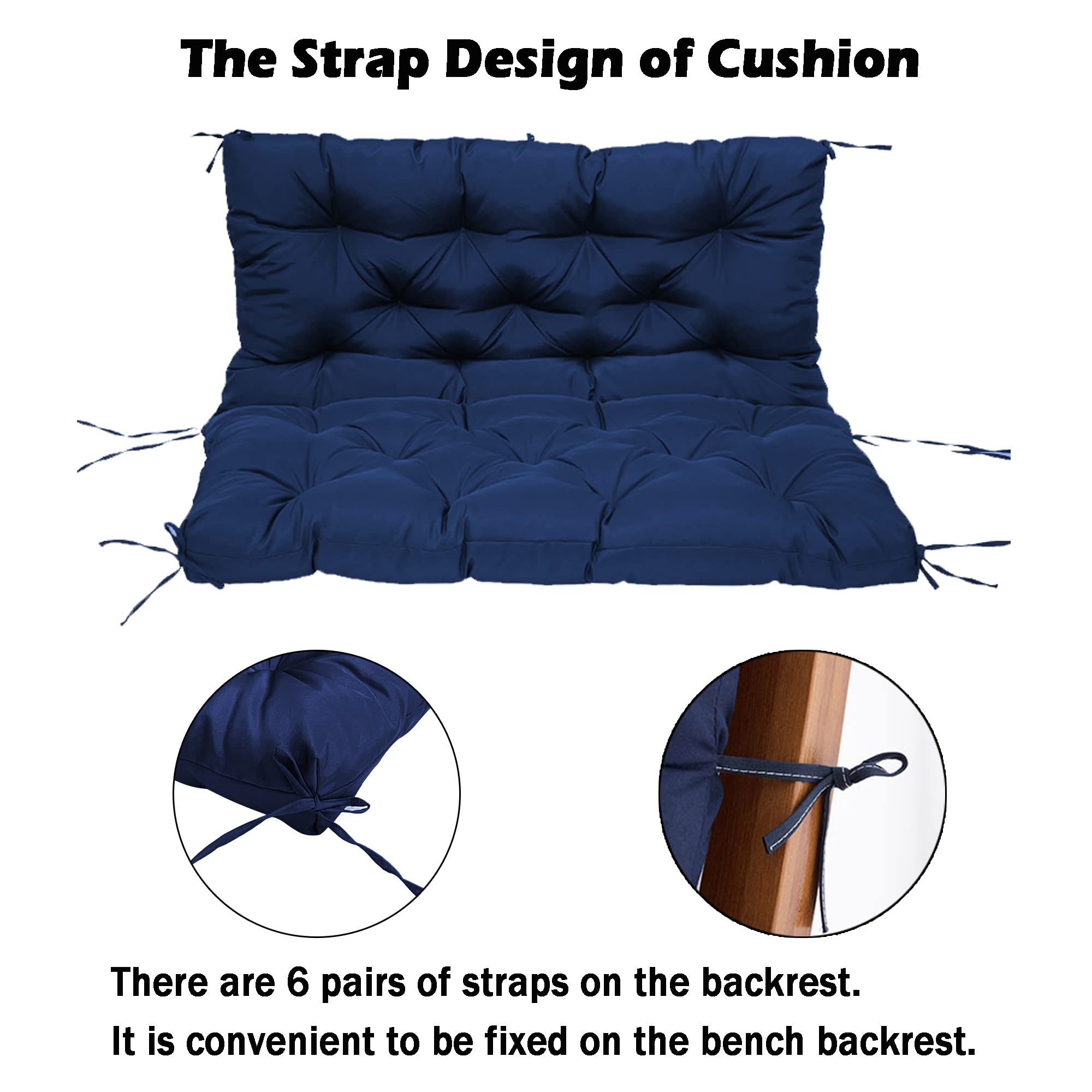 The Strap Design of Cushion

There are 6 pairs of straps on the backrest.
It is convenient to be fixed on the bench backrest.